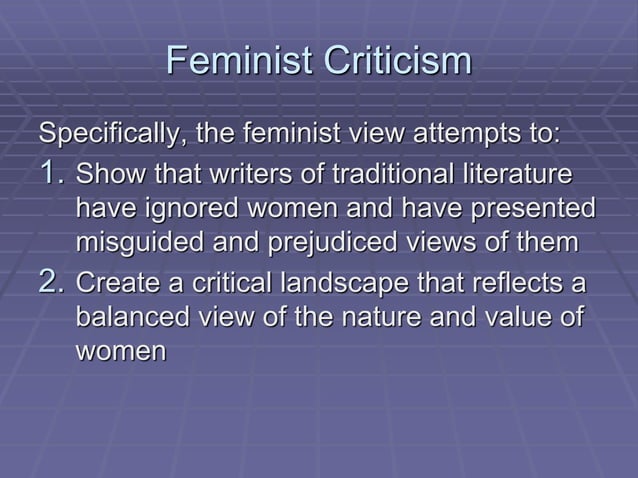 Feminist Criticism

Specifically, the feminist view attempts to:

1. Show that writers of traditional literature have ignored women and have presented misguided and prejudiced views of them

2. Create a critical landscape that reflects a balanced view of the nature and value of women